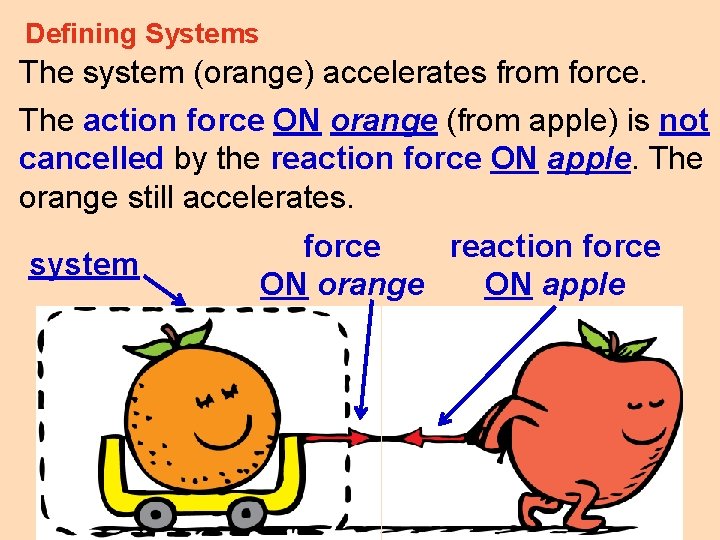 Defining Systems

The system (orange) accelerates from force.

The action force ON orange (from apple) is not cancelled by the reaction force ON apple. The orange still accelerates.

system

force ON orange

reaction force ON apple